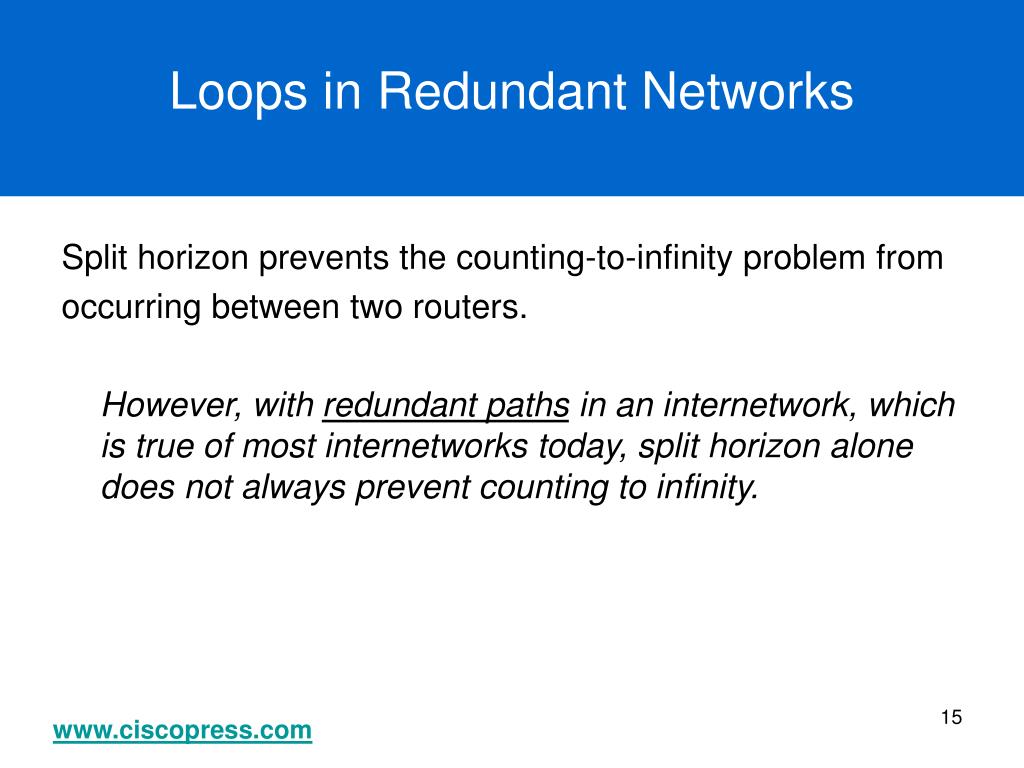 Loops in Redundant Networks

Split horizon prevents the counting-to-infinity problem from occurring between two routers.

However, with redundant paths in an internetwork, which is true of most internetworks today, split horizon alone does not always prevent counting to infinity.

www.ciscopress.com

15